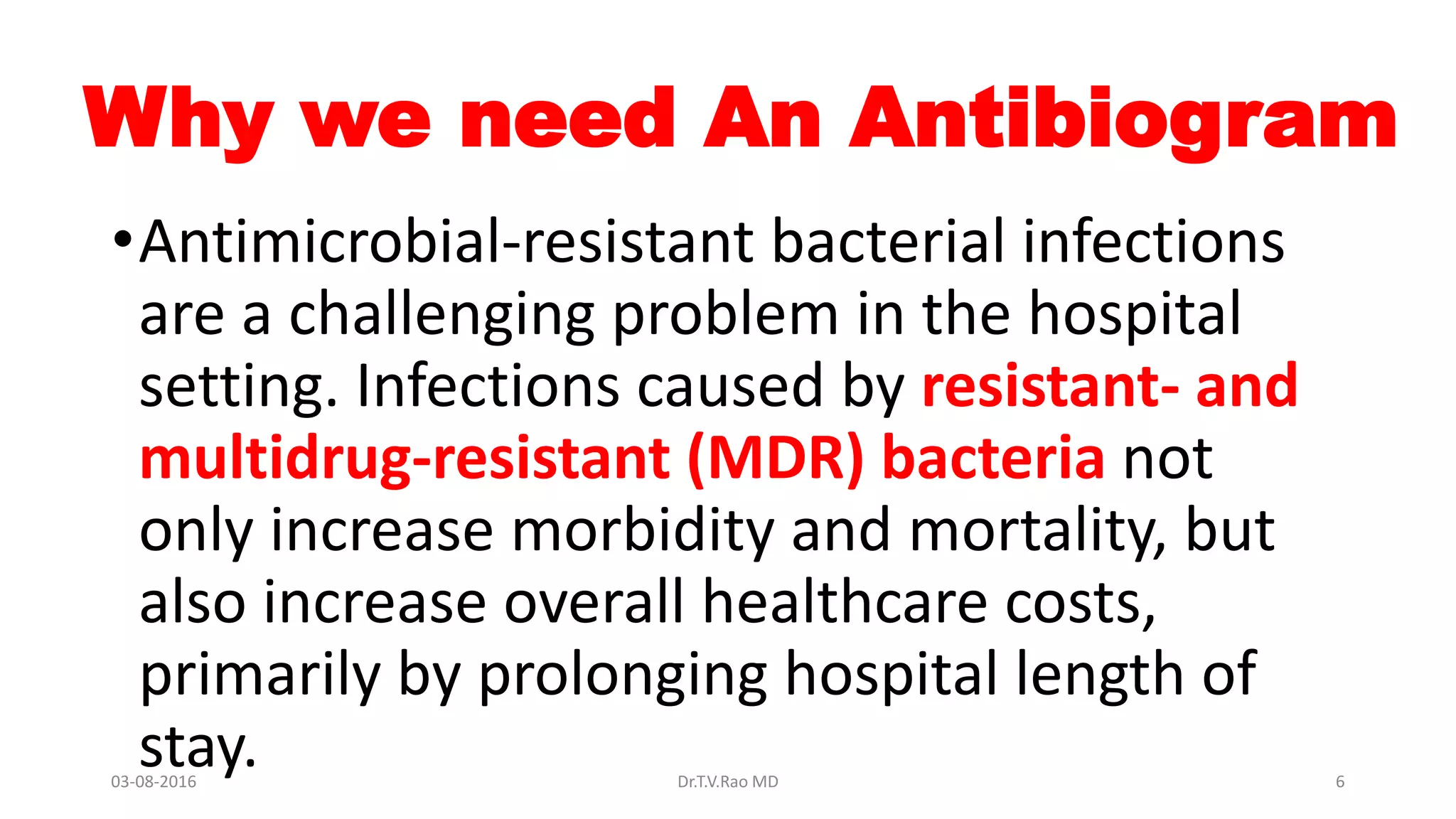 Why we need An Antibiogram

• Antimicrobial-resistant bacterial infections are a challenging problem in the hospital setting. Infections caused by resistant- and multidrug-resistant (MDR) bacteria not only increase morbidity and mortality, but also increase overall healthcare costs, primarily by prolonging hospital length of stay.

03-08-2016

Dr.T.V.Rao MD

6